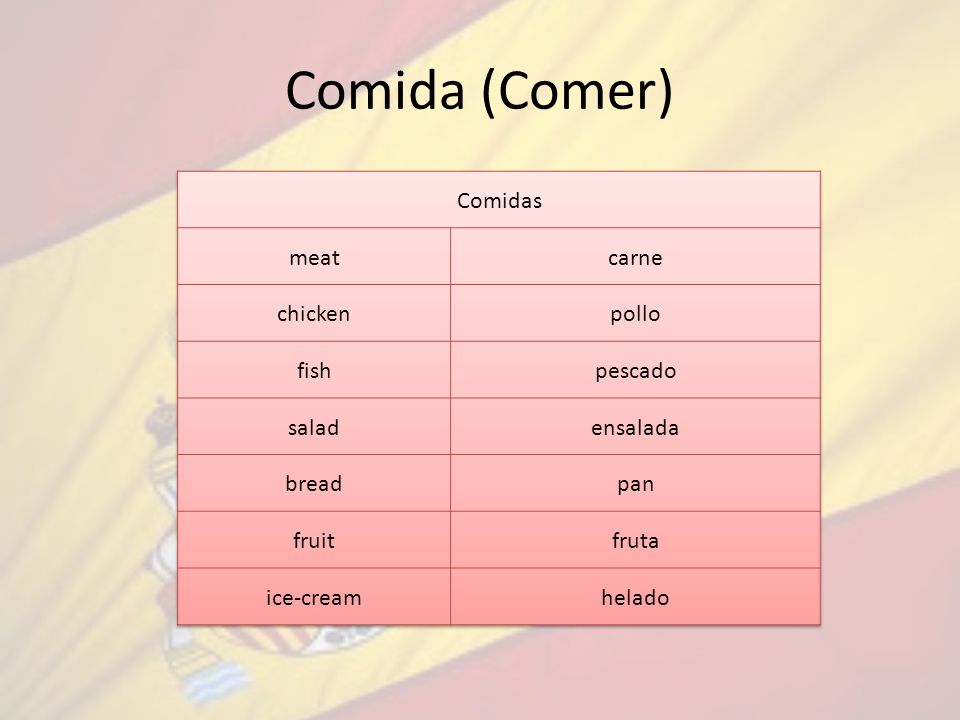 Comida (Comer)

| Comidas | |
|---|---|
| meat | carne |
| chicken | pollo |
| fish | pescado |
| salad | ensalada |
| bread | pan |
| fruit | fruta |
| ice-cream | helado |